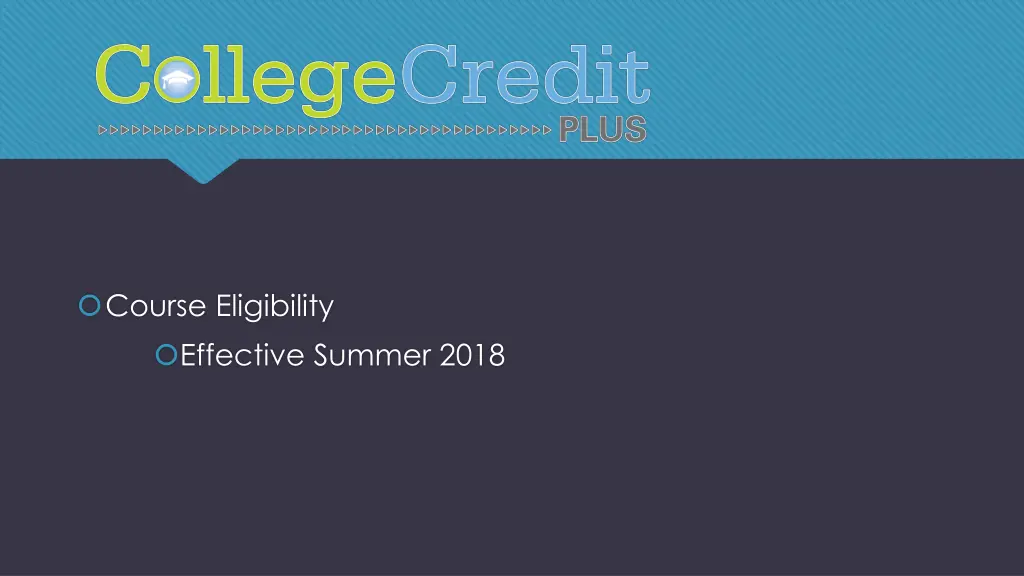 CollegeCredit
PLUS

Course Eligibility

Effective Summer 2018